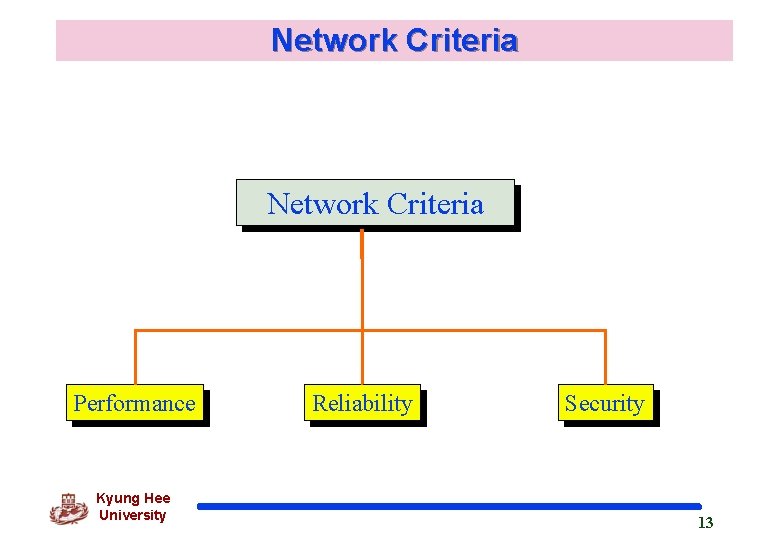 Network Criteria

Network Criteria

Performance

Reliability

Security

Kyung Hee University

13